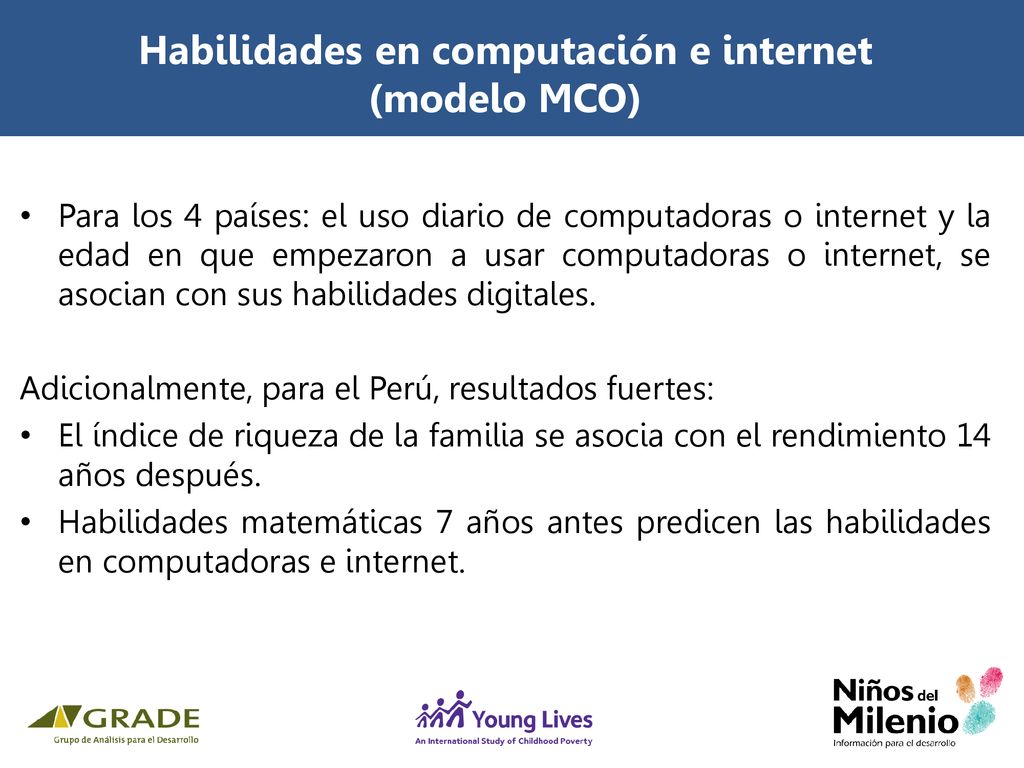 Habilidades en computación e internet (modelo MCO)

• Para los 4 países: el uso diario de computadoras o internet y la edad en que empezaron a usar computadoras o internet, se asocian con sus habilidades digitales.

Adicionalmente, para el Perú, resultados fuertes:
• El índice de riqueza de la familia se asocia con el rendimiento 14 años después.
• Habilidades matemáticas 7 años antes predicen las habilidades en computadoras e internet.

GRADE
Grupo de Análisis para el Desarrollo

Young Lives
An International Study of Childhood Poverty

Niños del Milenio
Información para el desarrollo